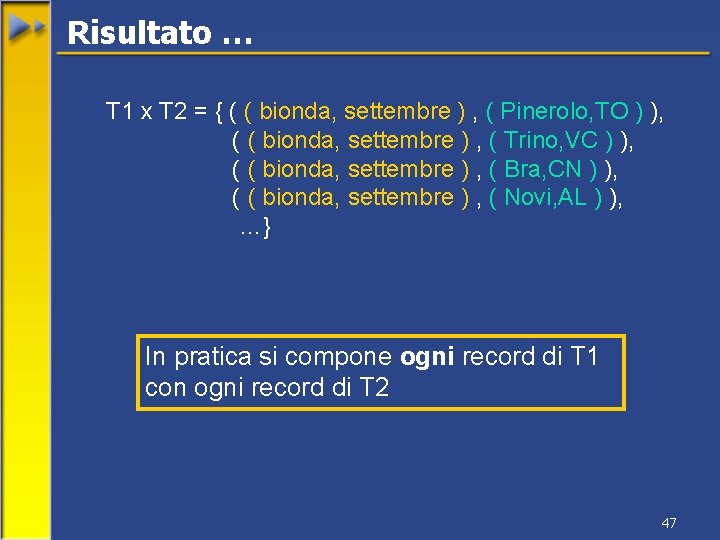 Risultato …

T1 x T2 = { ( ( bionda, settembre ) , ( Pinerolo,TO ) ),
( ( bionda, settembre ) , ( Trino,VC ) ),
( ( bionda, settembre ) , ( Bra,CN ) ),
( ( bionda, settembre ) , ( Novi,AL ) ),
…}

In pratica si compone **ogni** record di T1 con ogni record di T2

47